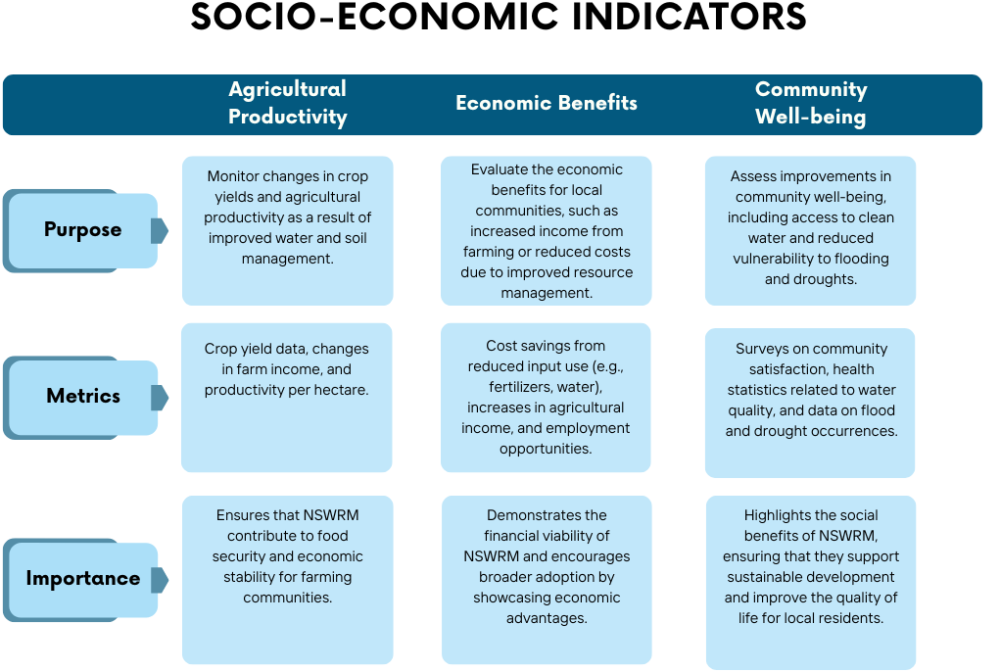 SOCIO-ECONOMIC INDICATORS

| | Agricultural Productivity | Economic Benefits | Community Well-being |
|---|---|---|---|
| Purpose | Monitor changes in crop yields and agricultural productivity as a result of improved water and soil management. | Evaluate the economic benefits for local communities, such as increased income from farming or reduced costs due to improved resource management. | Assess improvements in community well-being, including access to clean water and reduced vulnerability to flooding and droughts. |
| Metrics | Crop yield data, changes in farm income, and productivity per hectare. | Cost savings from reduced input use (e.g., fertilizers, water), increases in agricultural income, and employment opportunities. | Surveys on community satisfaction, health statistics related to water quality, and data on flood and drought occurrences. |
| Importance | Ensures that NSWRM contribute to food security and economic stability for farming communities. | Demonstrates the financial viability of NSWRM and encourages broader adoption by showcasing economic advantages. | Highlights the social benefits of NSWRM, ensuring that they support sustainable development and improve the quality of life for local residents. |